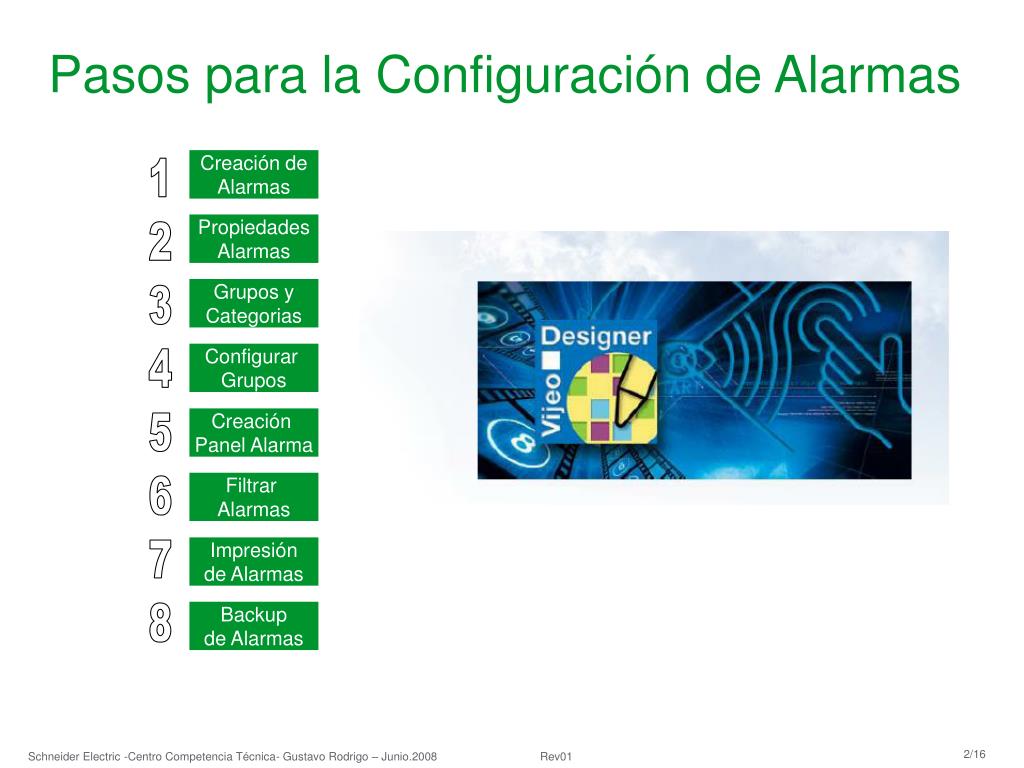 Pasos para la Configuración de Alarmas

1 Creación de Alarmas

2 Propiedades Alarmas

3 Grupos y Categorias

4 Configurar Grupos

5 Creación Panel Alarma

6 Filtrar Alarmas

7 Impresión de Alarmas

8 Backup de Alarmas

Vijeo Designer

Schneider Electric -Centro Competencia Técnica- Gustavo Rodrigo – Junio.2008 Rev01 2/16